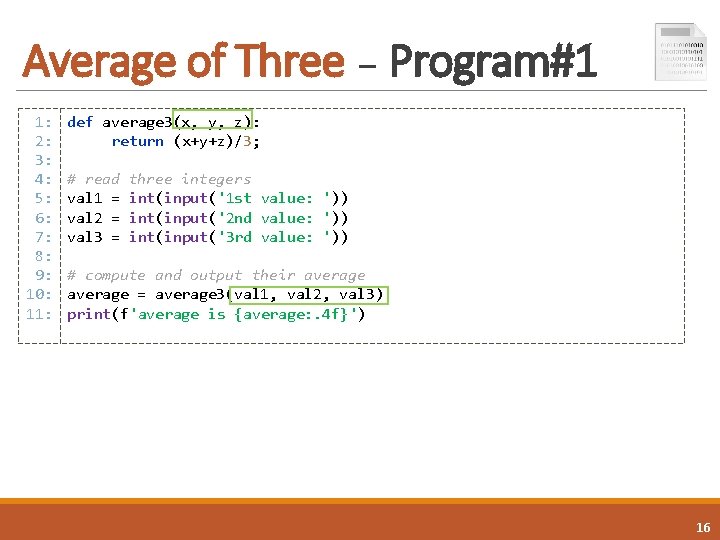 Average of Three – Program#1

1: def average3(x, y, z):
2:     return (x+y+z)/3;
3:
4: # read three integers
5: val1 = int(input('1st value: '))
6: val2 = int(input('2nd value: '))
7: val3 = int(input('3rd value: '))
8:
9: # compute and output their average
10: average = average3(val1, val2, val3)
11: print(f'average is {average:.4f}')

16